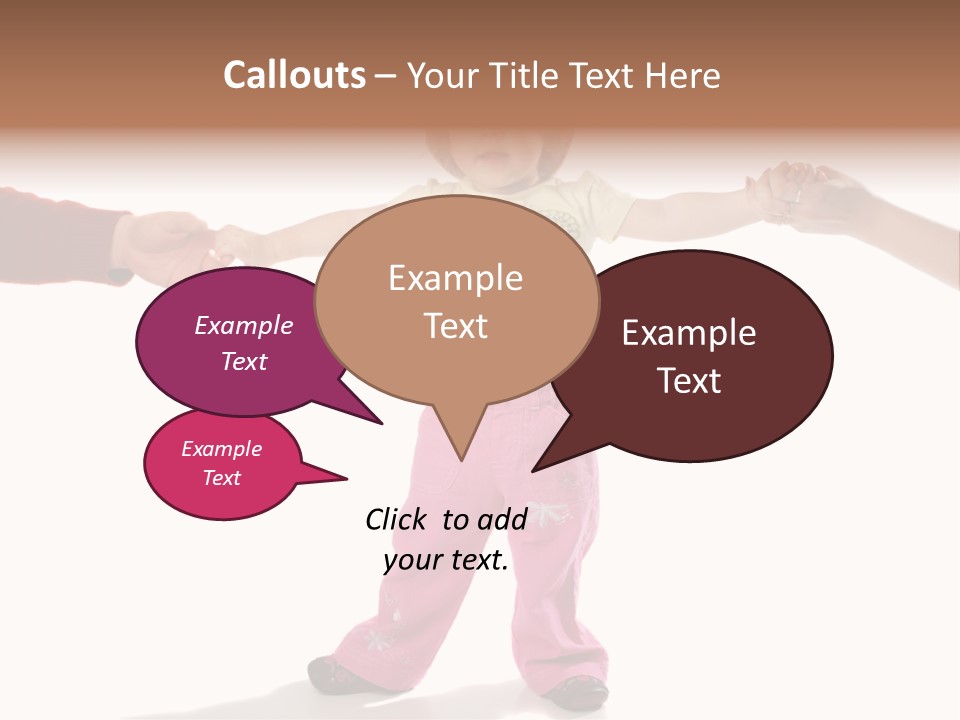 Callouts – Your Title Text Here

Example Text

Example Text

Example Text

Example Text

Click to add your text.